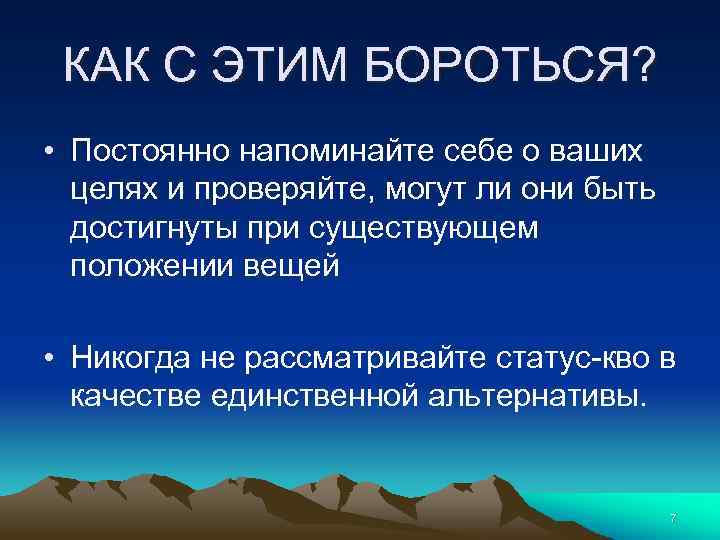 КАК С ЭТИМ БОРОТЬСЯ?

• Постоянно напоминайте себе о ваших целях и проверяйте, могут ли они быть достигнуты при существующем положении вещей

• Никогда не рассматривайте статус-кво в качестве единственной альтернативы.

7